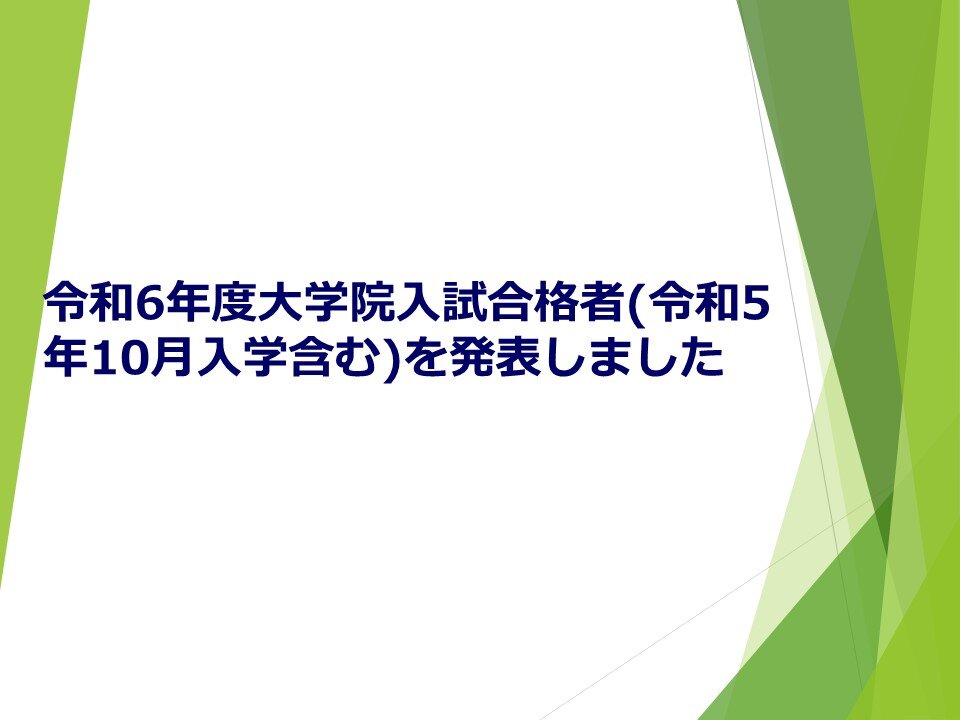 令和6年度大学院入試合格者(令和5年10月入学含む)を発表しました